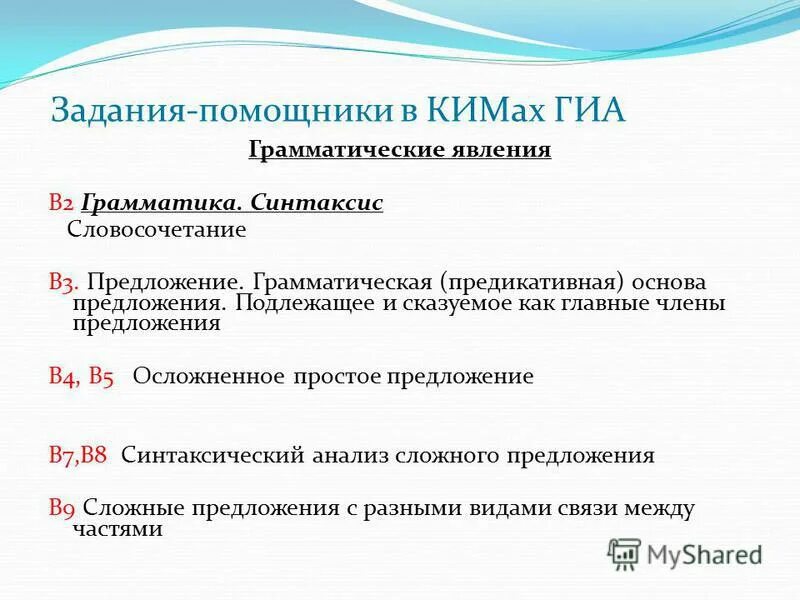 Задания-помощники в КИМах ГИА

Грамматические явления

В2 Грамматика. Синтаксис
Словосочетание

В3. Предложение. Грамматическая (предикативная) основа предложения. Подлежащее и сказуемое как главные члены предложения

В4, В5 Осложненное простое предложение

В7,В8 Синтаксический анализ сложного предложения

В9 Сложные предложения с разными видами связи между частями

MyShared